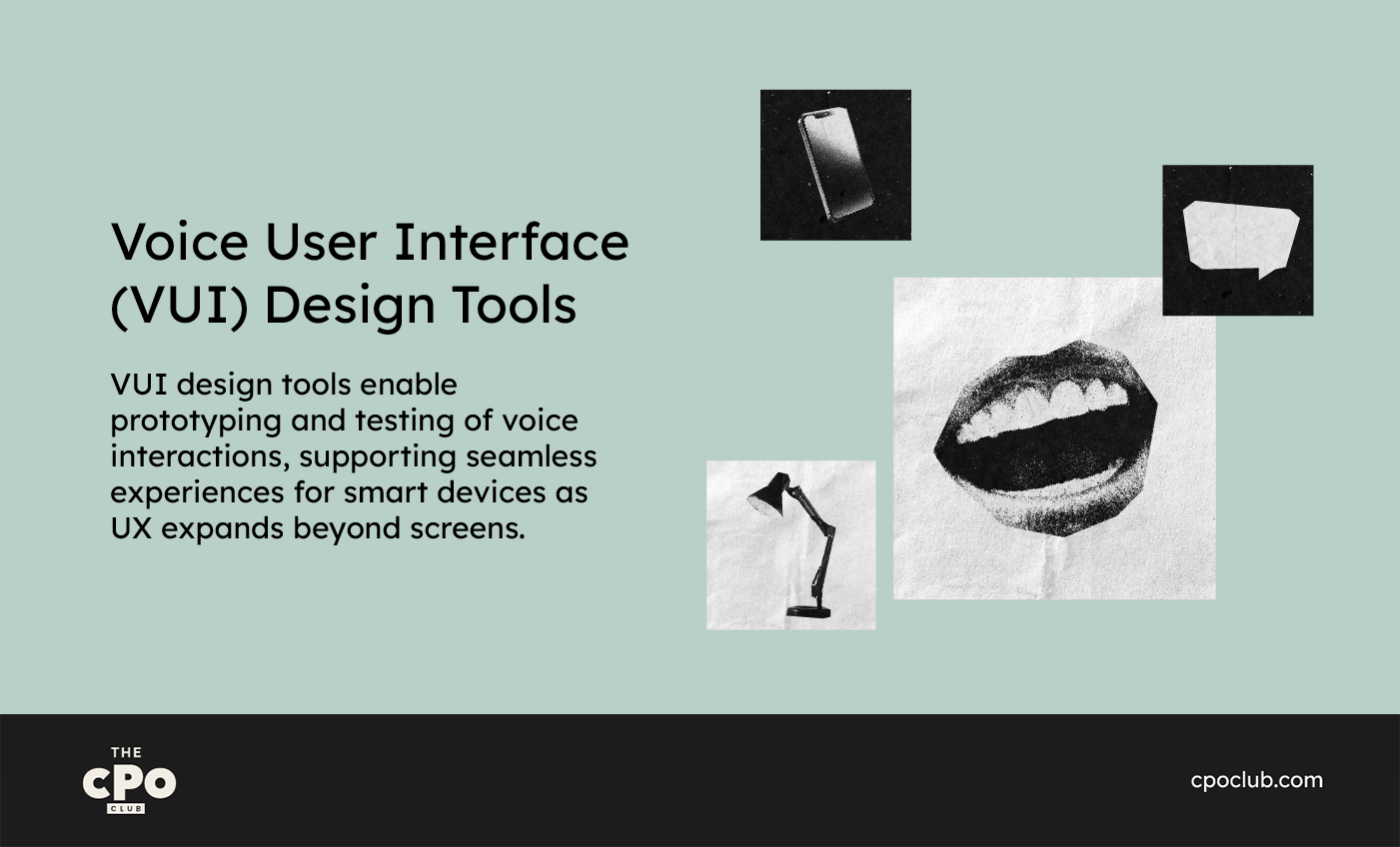 Voice User Interface (VUI) Design Tools

VUI design tools enable prototyping and testing of voice interactions, supporting seamless experiences for smart devices as UX expands beyond screens.

THE
CPO
CLUB

cpoclub.com